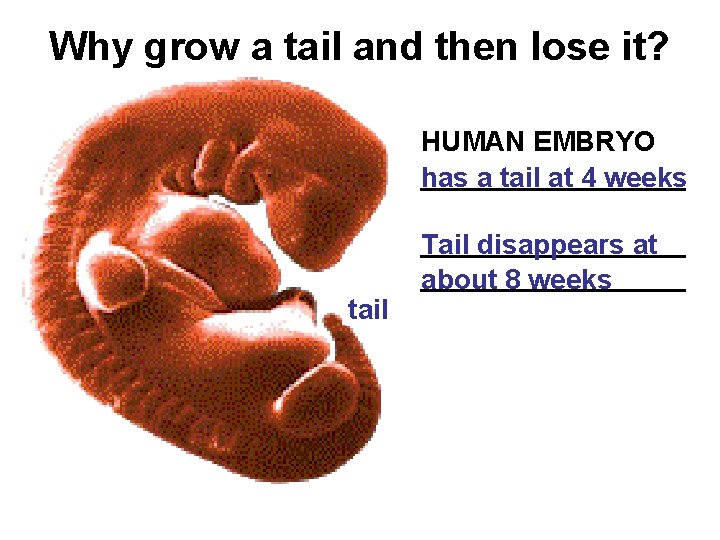 Why grow a tail and then lose it?

HUMAN EMBRYO
has a tail at 4 weeks

Tail disappears at about 8 weeks

tail